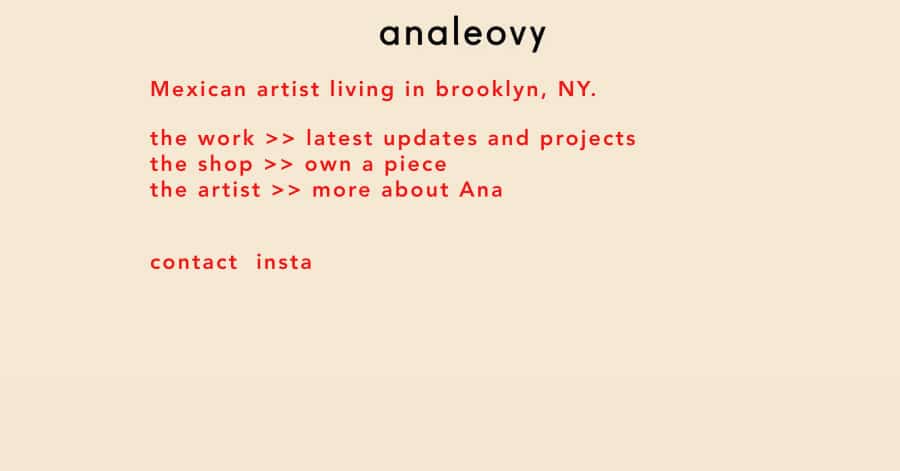 analeovy

Mexican artist living in brooklyn, NY.

the work >> latest updates and projects
the shop >> own a piece
the artist >> more about Ana

contact insta